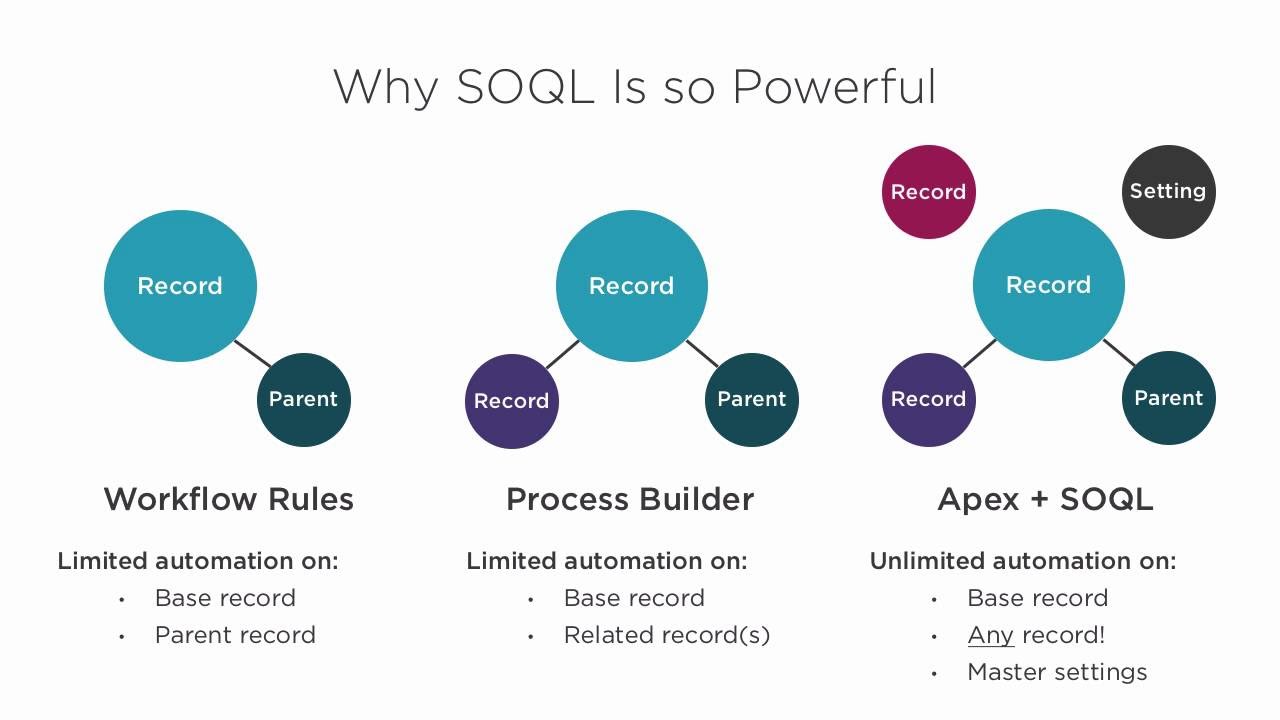 Why SOQL Is so Powerful

Record
Parent

Workflow Rules

Limited automation on:
• Base record
• Parent record

Record
Record
Parent

Process Builder

Limited automation on:
• Base record
• Related record(s)

Record
Setting
Record
Record
Parent

Apex + SOQL

Unlimited automation on:
• Base record
• Any record!
• Master settings